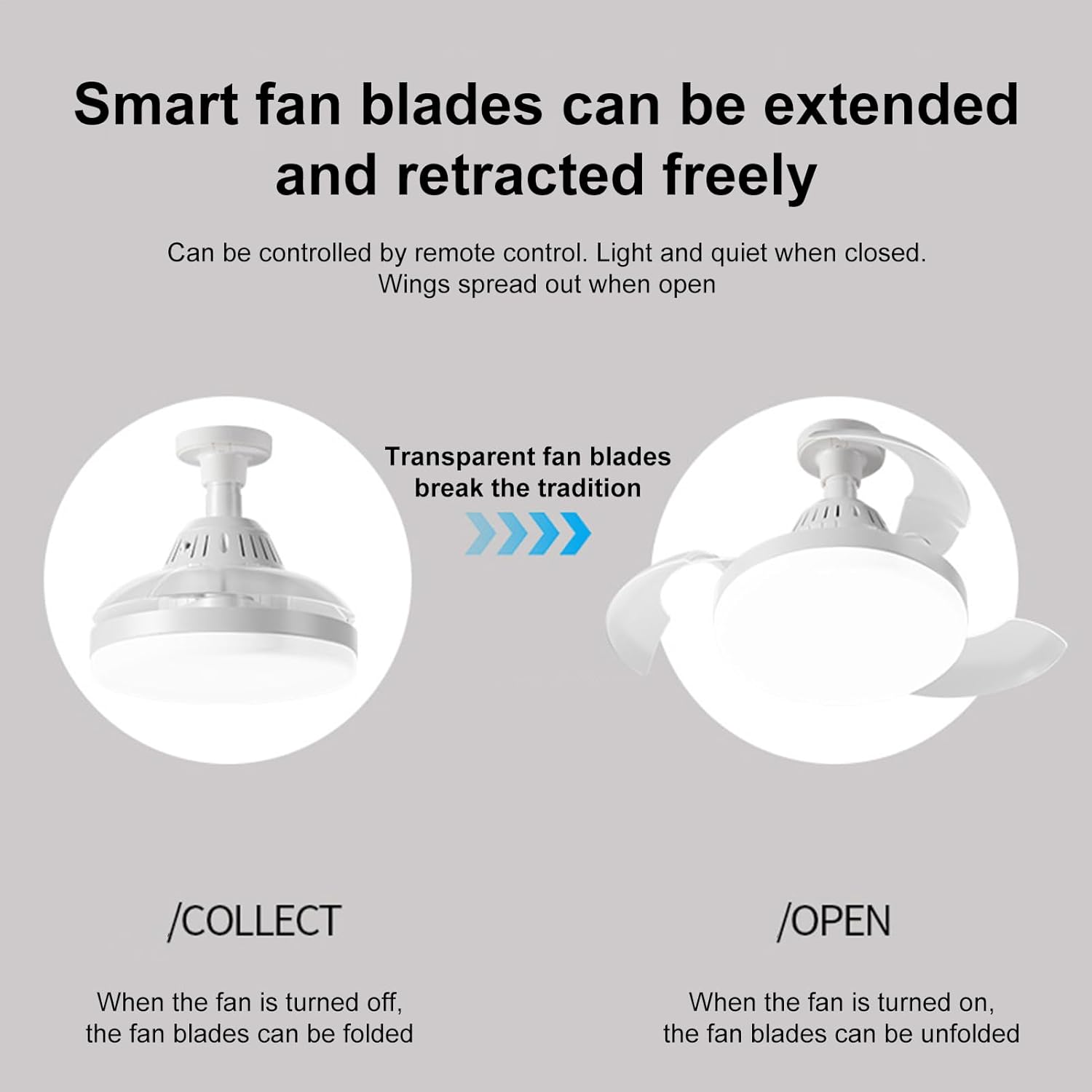 Smart fan blades can be extended and retracted freely

Can be controlled by remote control. Light and quiet when closed. Wings spread out when open

Transparent fan blades break the tradition

/COLLECT

When the fan is turned off, the fan blades can be folded

/OPEN

When the fan is turned on, the fan blades can be unfolded